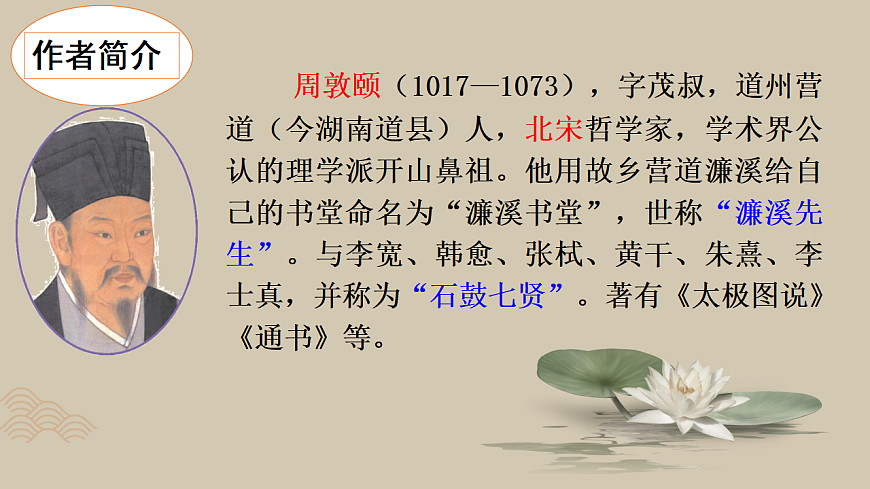 作者简介

周敦颐（1017—1073），字茂叔，道州营道（今湖南道县）人，北宋哲学家，学术界公认的理学派开山鼻祖。他用故乡营道濂溪给自己的书堂命名为“濂溪书堂”，世称“濂溪先生”。与李宽、韩愈、张栻、黄干、朱熹、李士真，并称为“石鼓七贤”。著有《太极图说》《通书》等。